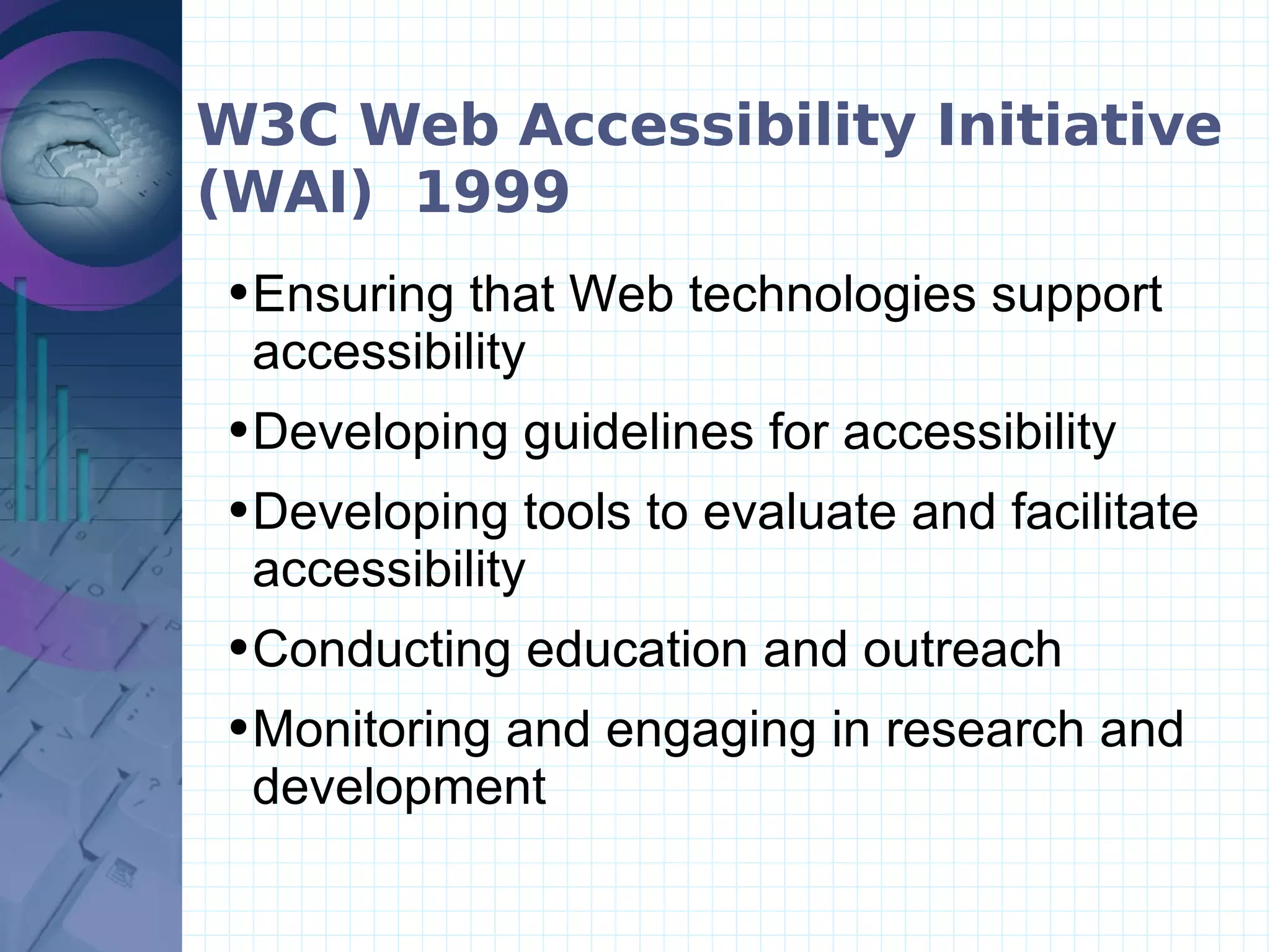 W3C Web Accessibility Initiative (WAI) 1999

• Ensuring that Web technologies support accessibility
• Developing guidelines for accessibility
• Developing tools to evaluate and facilitate accessibility
• Conducting education and outreach
• Monitoring and engaging in research and development